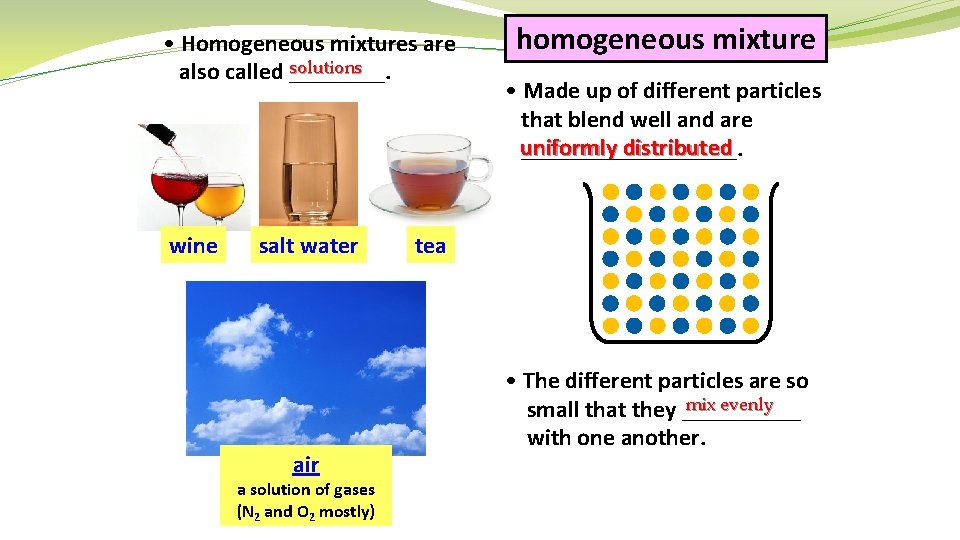 • Homogeneous mixtures are also called solutions.

wine

salt water

tea

air
a solution of gases ($N_2$ and $O_2$ mostly)

homogeneous mixture

• Made up of different particles that blend well and are uniformly distributed.

• The different particles are so small that they mix evenly with one another.